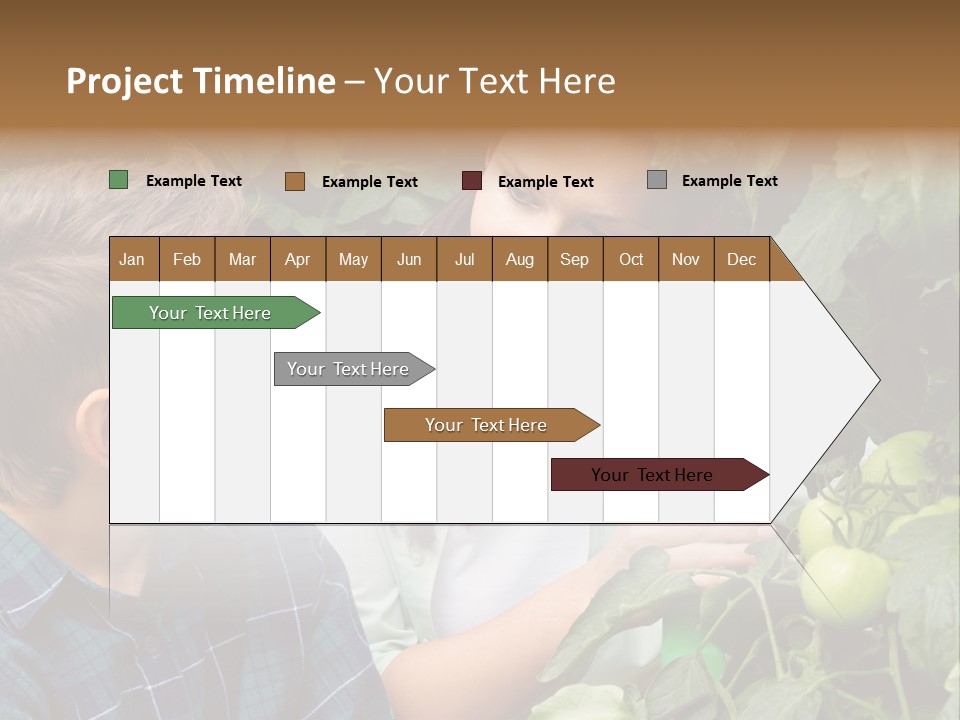 Project Timeline – Your Text Here

Example Text
Example Text
Example Text
Example Text

| Jan | Feb | Mar | Apr | May | Jun | Jul | Aug | Sep | Oct | Nov | Dec |
|---|---|---|---|---|---|---|---|---|---|---|---|

Your Text Here
Your Text Here
Your Text Here
Your Text Here